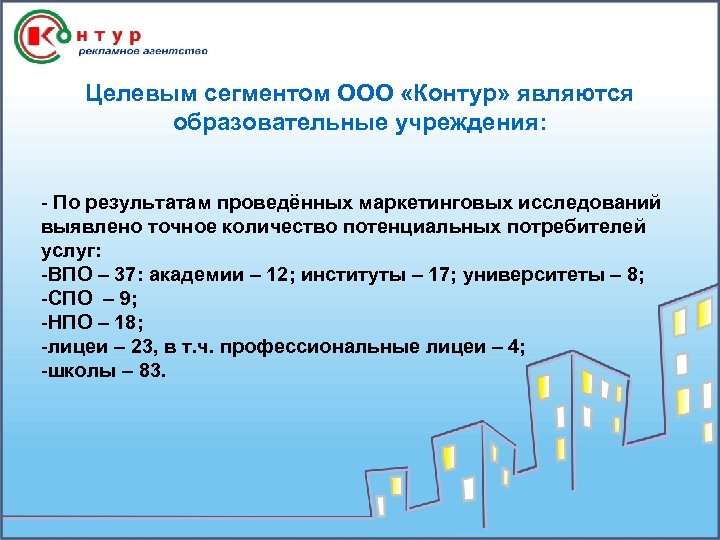 Контур
рекламное агентство

Целевым сегментом ООО «Контур» являются образовательные учреждения:

- По результатам проведённых маркетинговых исследований выявлено точное количество потенциальных потребителей услуг:
-ВПО – 37: академии – 12; институты – 17; университеты – 8;
-СПО – 9;
-НПО – 18;
-лицеи – 23, в т.ч. профессиональные лицеи – 4;
-школы – 83.